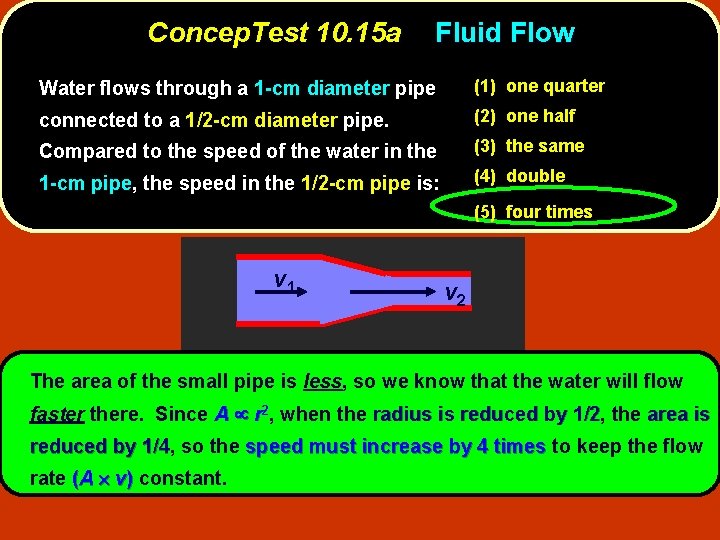 ConcepTest 10.15a Fluid Flow

Water flows through a 1-cm diameter pipe connected to a 1/2-cm diameter pipe. Compared to the speed of the water in the 1-cm pipe, the speed in the 1/2-cm pipe is:

(1) one quarter
(2) one half
(3) the same
(4) double
(5) four times

$v_1$

$v_2$

The area of the small pipe is less, so we know that the water will flow faster there. Since $A \propto r^2$, when the radius is reduced by 1/2, the area is reduced by 1/4, so the speed must increase by 4 times to keep the flow rate $(A \times v)$ constant.